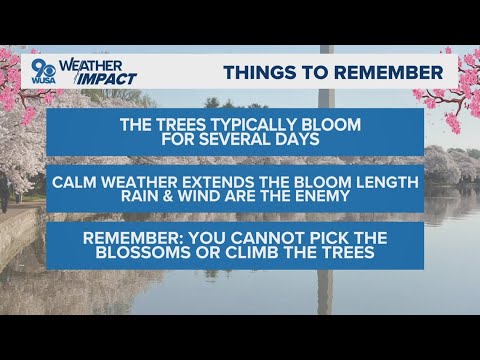 9 WUSA WEATHER IMPACT

THINGS TO REMEMBER

THE TREES TYPICALLY BLOOM FOR SEVERAL DAYS

CALM WEATHER EXTENDS THE BLOOM LENGTH
RAIN & WIND ARE THE ENEMY

REMEMBER: YOU CANNOT PICK THE BLOSSOMS OR CLIMB THE TREES